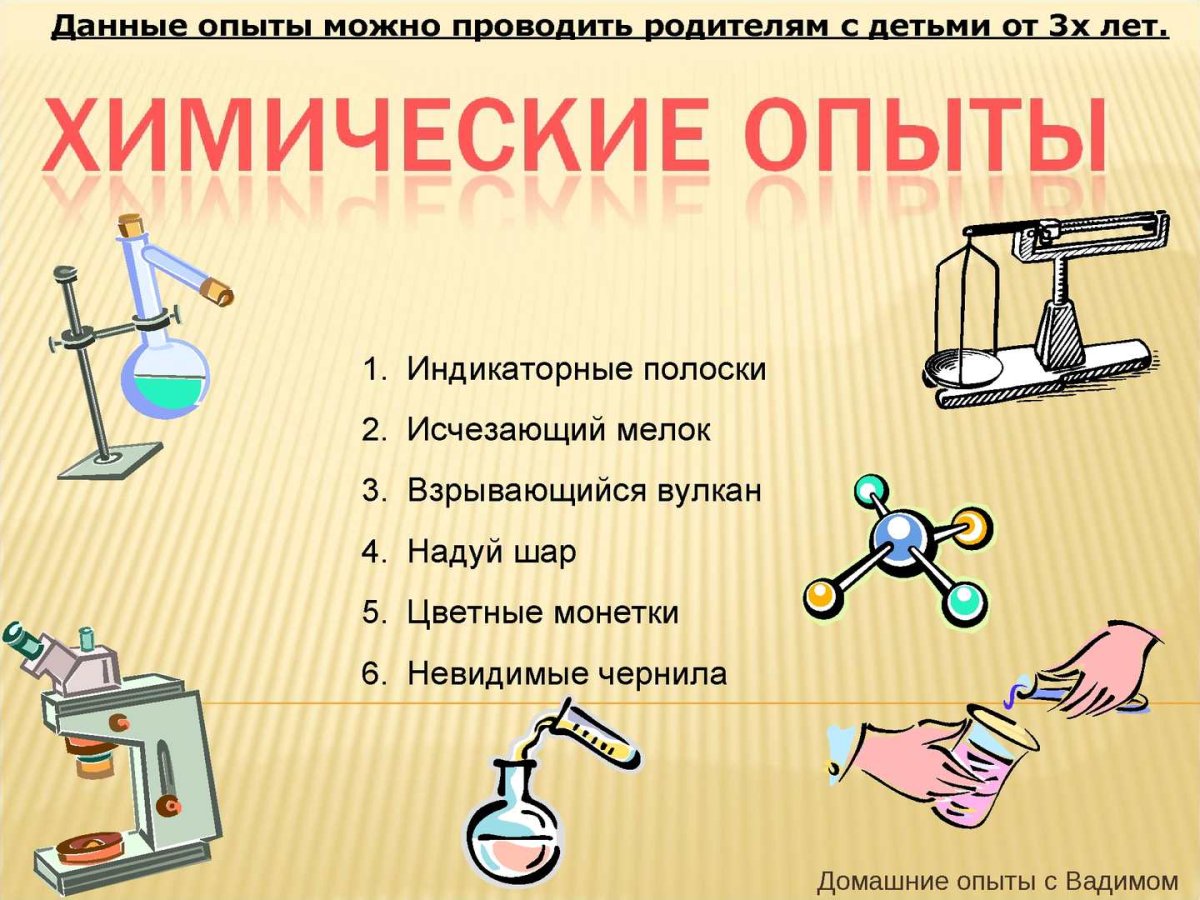 Данные опыты можно проводить родителям с детьми от 3х лет.

ХИМИЧЕСКИЕ ОПЫТЫ

1. Индикаторные полоски
2. Исчезающий мелок
3. Взрывающийся вулкан
4. Надуй шар
5. Цветные монетки
6. Невидимые чернила

Домашние опыты с Вадимом